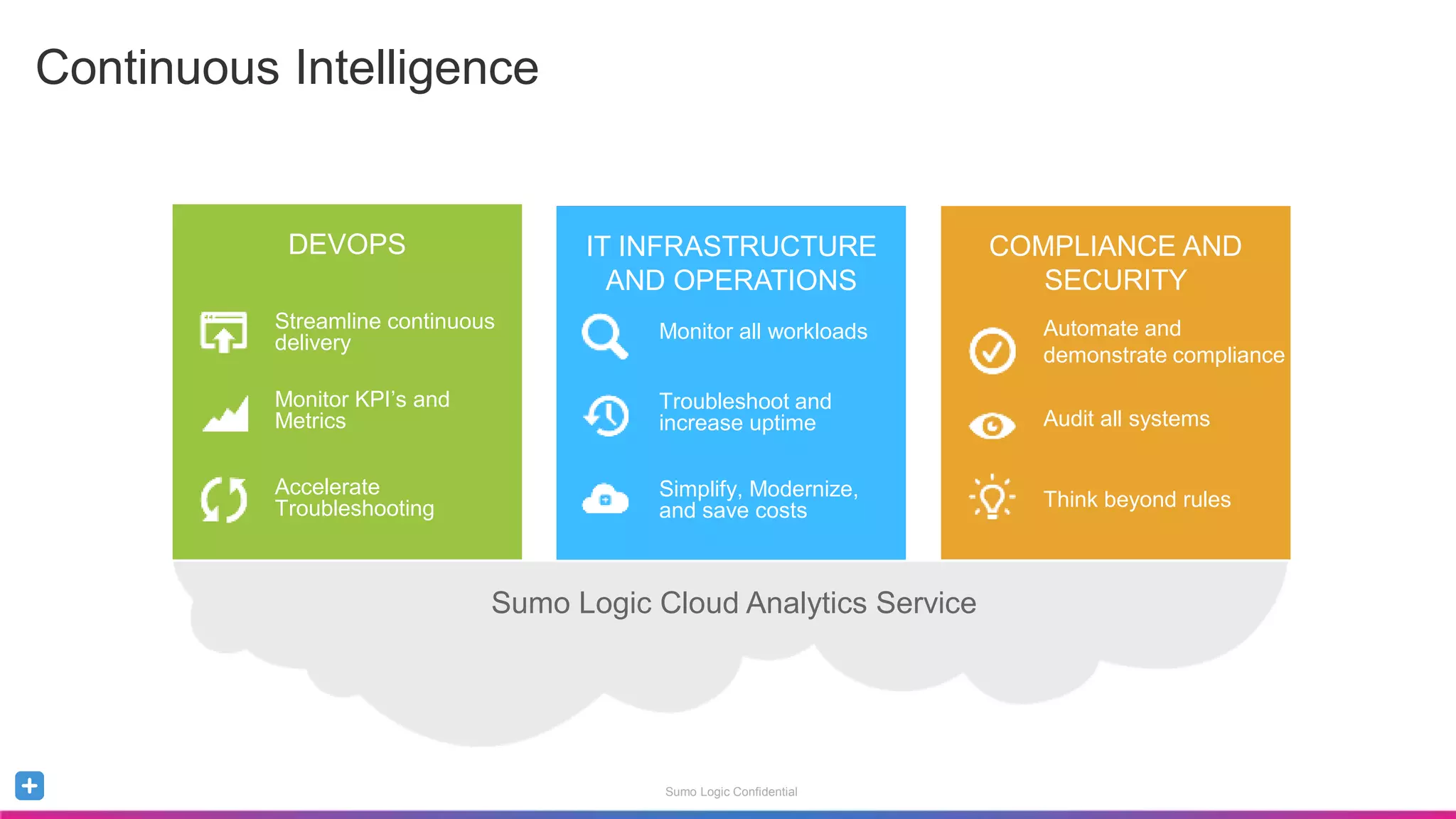 Continuous Intelligence

DEVOPS

Streamline continuous delivery

Monitor KPI's and Metrics

Accelerate Troubleshooting

IT INFRASTRUCTURE AND OPERATIONS

Monitor all workloads

Troubleshoot and increase uptime

Simplify, Modernize, and save costs

COMPLIANCE AND SECURITY

Automate and demonstrate compliance

Audit all systems

Think beyond rules

Sumo Logic Cloud Analytics Service

Sumo Logic Confidential